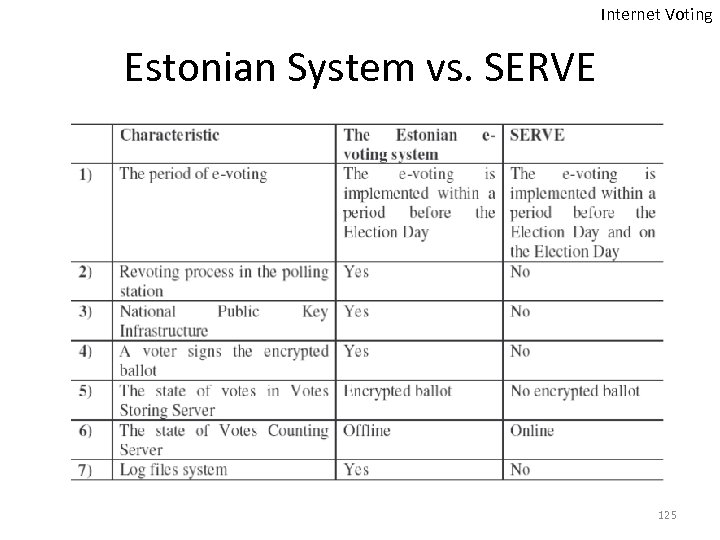 Internet Voting

Estonian System vs. SERVE

| | Characteristic | The Estonian e-voting system | SERVE |
|---|---|---|---|
| 1) | The period of e-voting | The e-voting is implemented within a period before the Election Day | The e-voting is implemented within a period before the Election Day and on the Election Day |
| 2) | Revoting process in the polling station | Yes | No |
| 3) | National Public Key Infrastructure | Yes | No |
| 4) | A voter signs the encrypted ballot | Yes | No |
| 5) | The state of votes in Votes Storing Server | Encrypted ballot | No encrypted ballot |
| 6) | The state of Votes Counting Server | Offline | Online |
| 7) | Log files system | Yes | No |

125